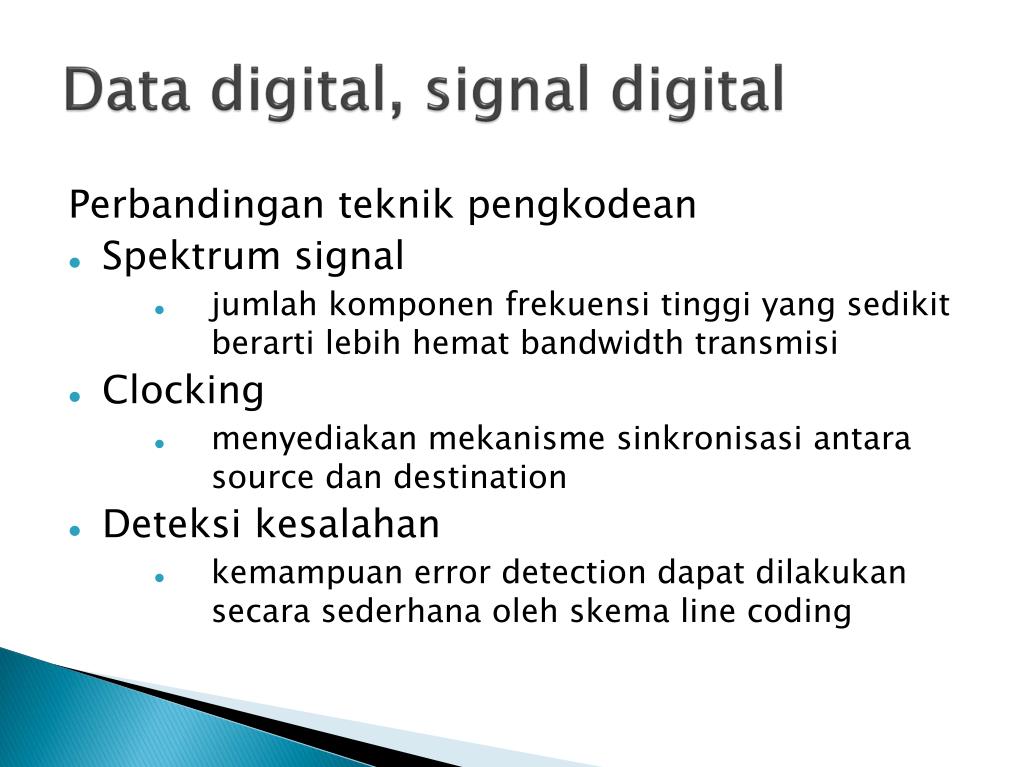 Data digital, signal digital

Perbandingan teknik pengkodean

- Spektrum signal
  - jumlah komponen frekuensi tinggi yang sedikit berarti lebih hemat bandwidth transmisi
- Clocking
  - menyediakan mekanisme sinkronisasi antara source dan destination
- Deteksi kesalahan
  - kemampuan error detection dapat dilakukan secara sederhana oleh skema line coding